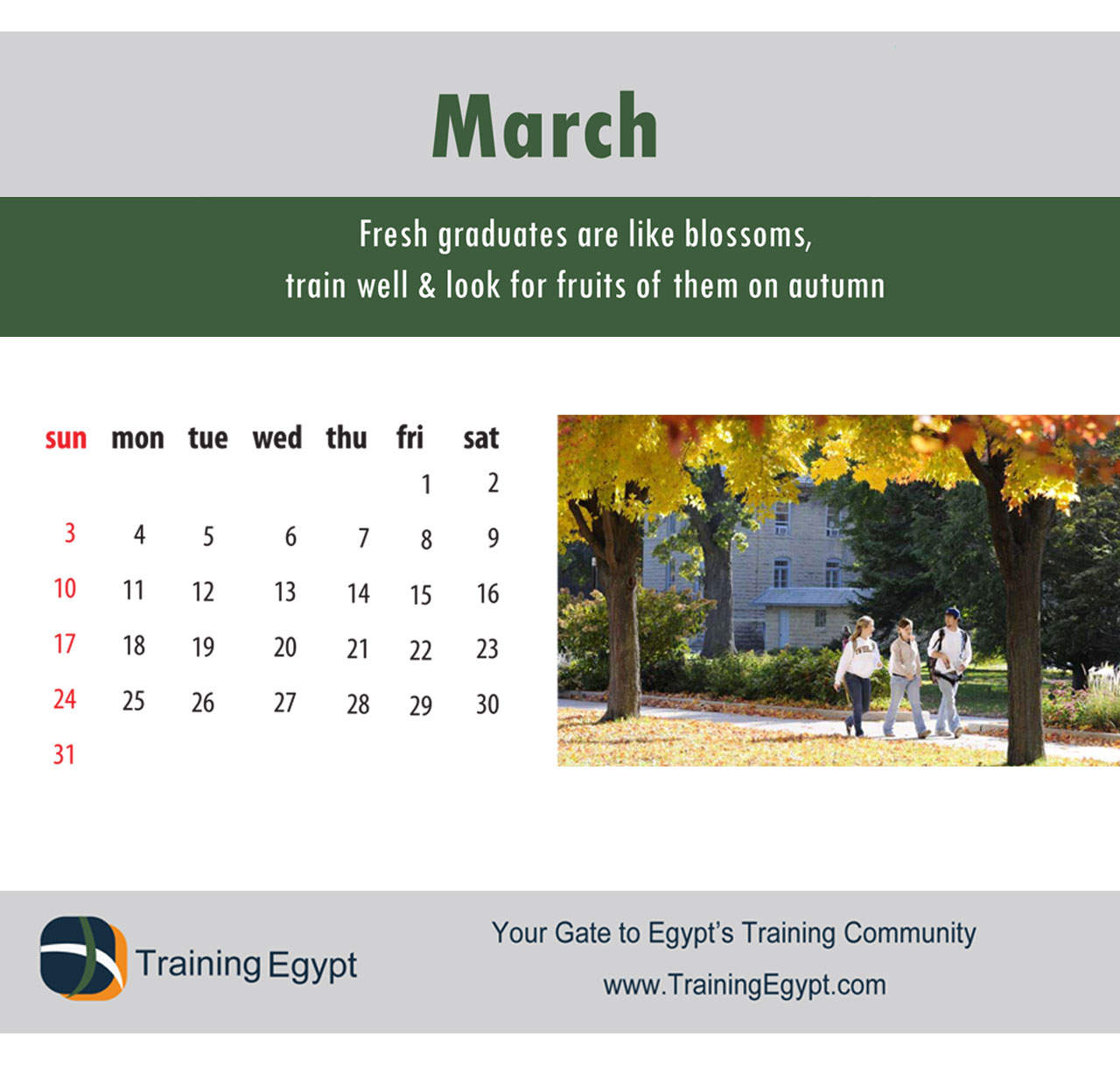 March

Fresh graduates are like blossoms, train well & look for fruits of them on autumn

| sun | mon | tue | wed | thu | fri | sat |
|---|---|---|---|---|---|---|
| | | | | | 1 | 2 |
| 3 | 4 | 5 | 6 | 7 | 8 | 9 |
| 10 | 11 | 12 | 13 | 14 | 15 | 16 |
| 17 | 18 | 19 | 20 | 21 | 22 | 23 |
| 24 | 25 | 26 | 27 | 28 | 29 | 30 |
| 31 | | | | | | |

Training Egypt

Your Gate to Egypt's Training Community

www.TrainingEgypt.com